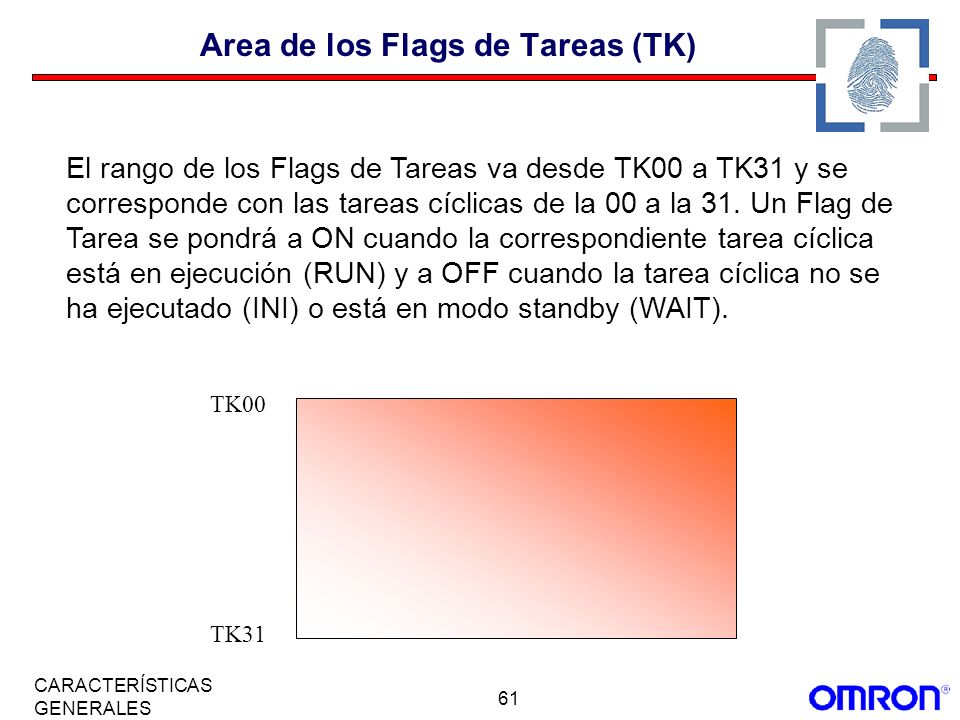 Area de los Flags de Tareas (TK)

El rango de los Flags de Tareas va desde TK00 a TK31 y se corresponde con las tareas cíclicas de la 00 a la 31. Un Flag de Tarea se pondrá a ON cuando la correspondiente tarea cíclica está en ejecución (RUN) y a OFF cuando la tarea cíclica no se ha ejecutado (INI) o está en modo standby (WAIT).

TK00

TK31

CARACTERÍSTICAS GENERALES

61

OMRON®